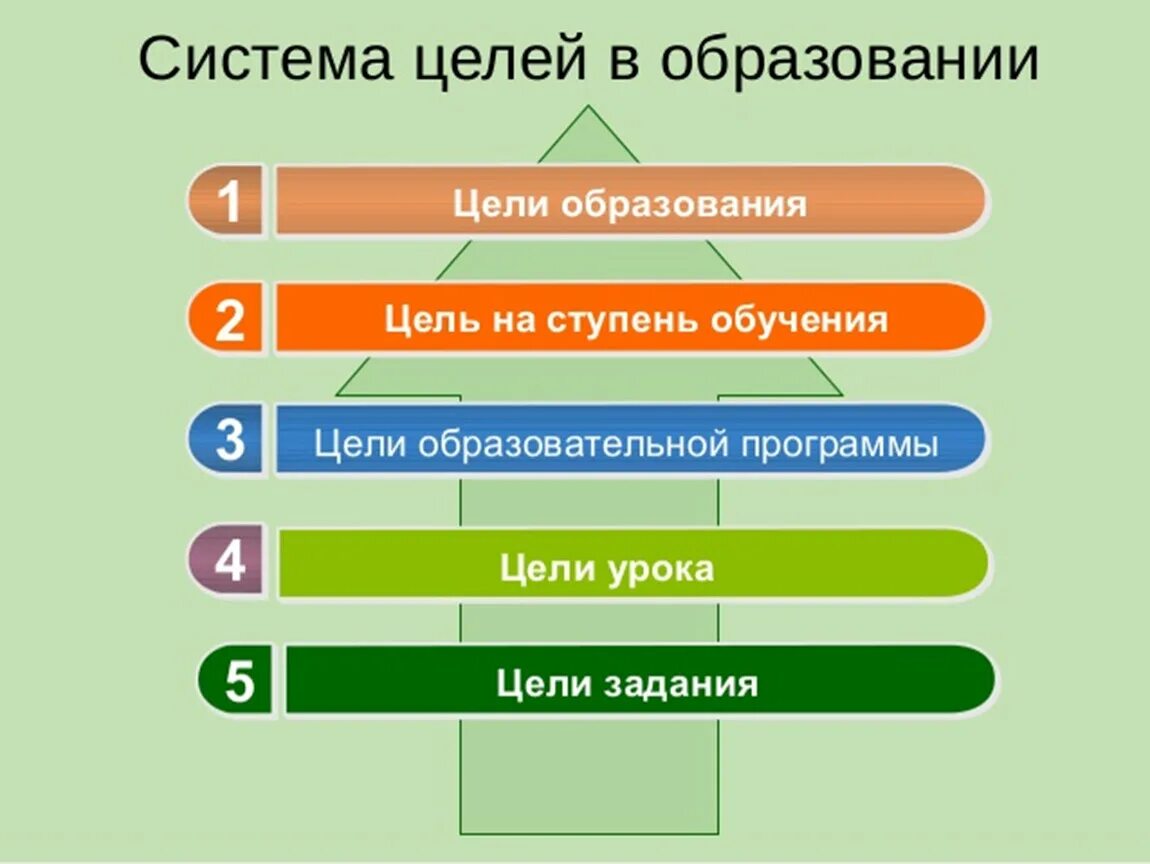 Система целей в образовании

1 Цели образования

2 Цель на ступень обучения

3 Цели образовательной программы

4 Цели урока

5 Цели задания